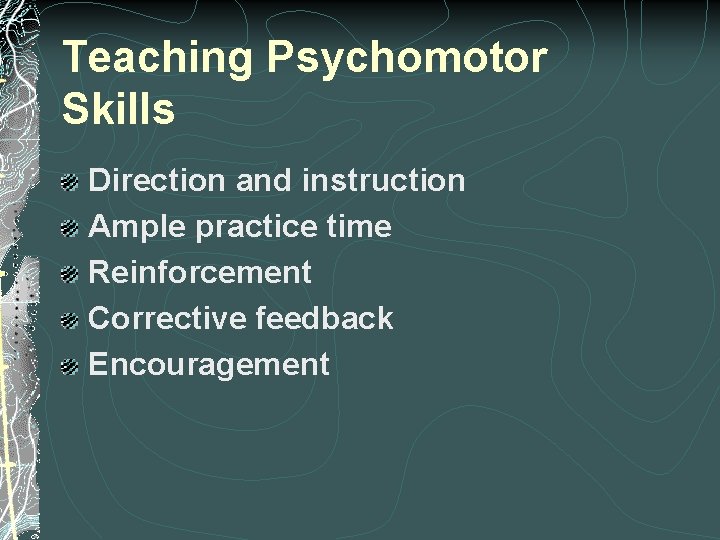 Teaching Psychomotor Skills

- Direction and instruction
- Ample practice time
- Reinforcement
- Corrective feedback
- Encouragement